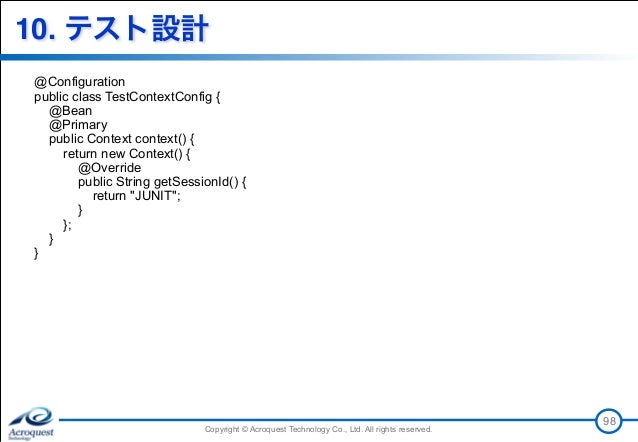 10. テスト設計

@Configuration
public class TestContextConfig {
    @Bean
    @Primary
    public Context context() {
        return new Context() {
            @Override
            public String getSessionId() {
                return "JUNIT";
            }
        };
    }
}

Acroquest
Technology

Copyright © Acroquest Technology Co., Ltd. All rights reserved.

98